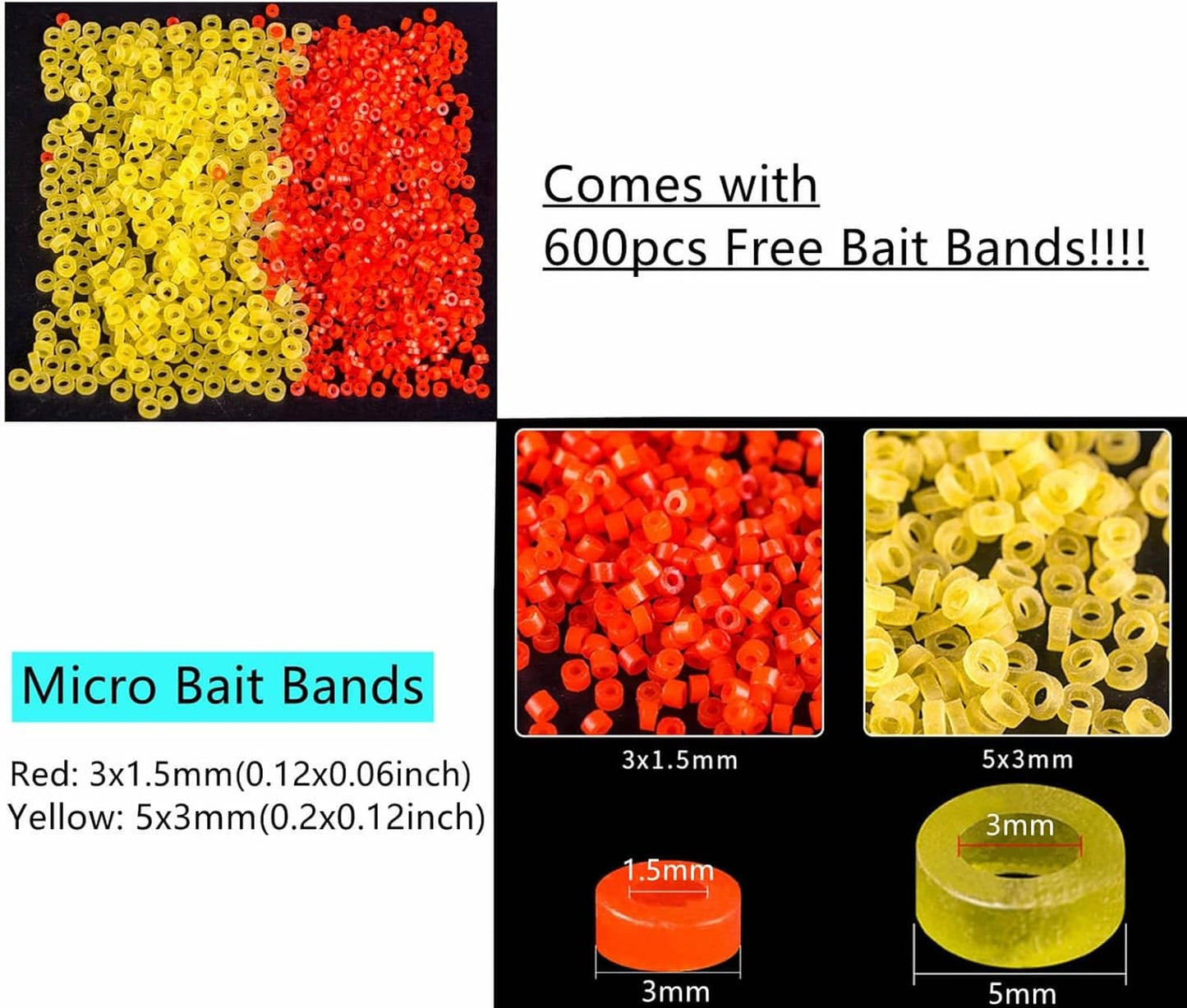 Comes with
600pcs Free Bait Bands!!!!

Micro Bait Bands

Red: 3x1.5mm(0.12x0.06inch)
Yellow: 5x3mm(0.2x0.12inch)

3x1.5mm

5x3mm

1.5mm

3mm

3mm

5mm